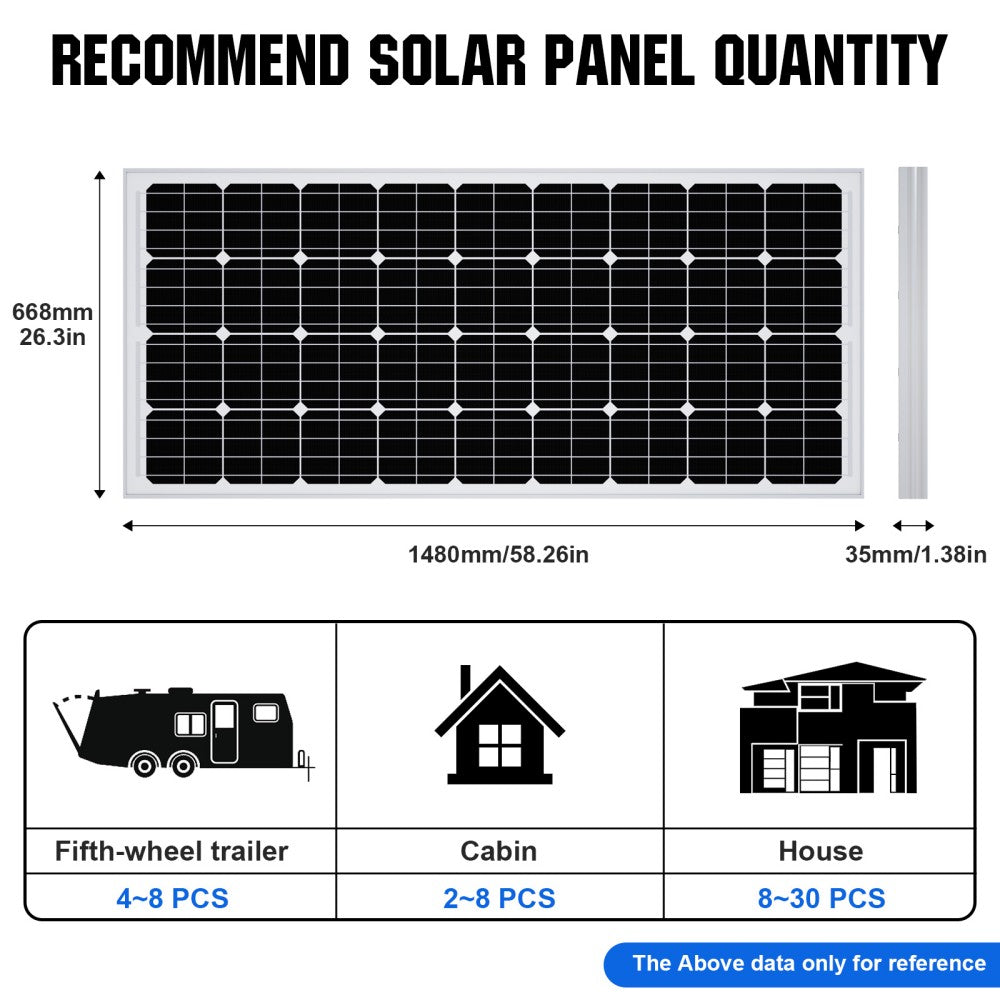 RECOMMEND SOLAR PANEL QUANTITY

668mm
26.3in

1480mm/58.26in

35mm/1.38in

| Fifth-wheel trailer | Cabin | House |
|---|---|---|
| 4~8 PCS | 2~8 PCS | 8~30 PCS |

The Above data only for reference